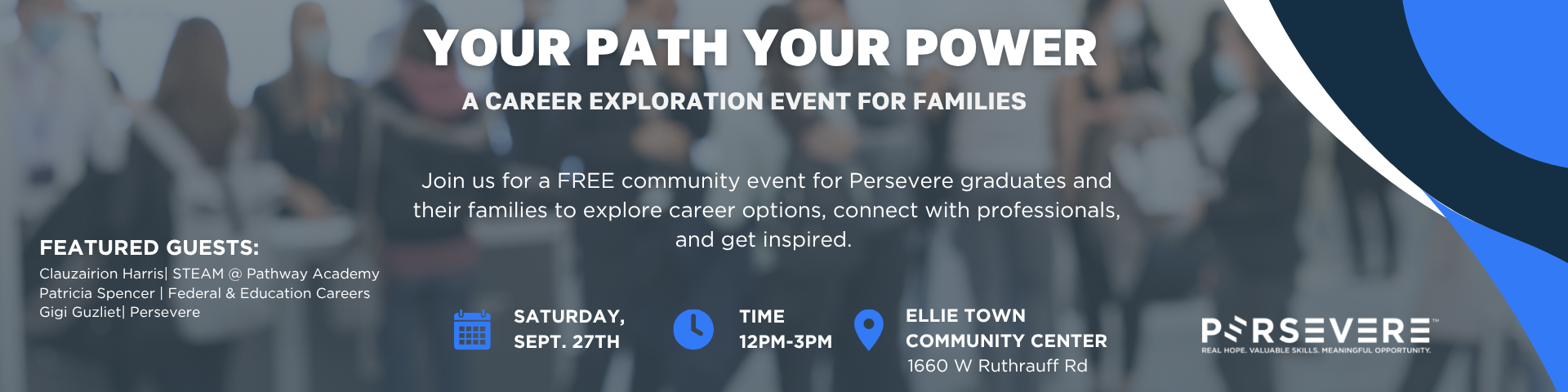 YOUR PATH YOUR POWER

A CAREER EXPLORATION EVENT FOR FAMILIES

Join us for a FREE community event for Persevere graduates and their families to explore career options, connect with professionals, and get inspired.

FEATURED GUESTS:
Clauzairion Harris| STEAM @ Pathway Academy
Patricia Spencer | Federal & Education Careers
Gigi Guzliet| Persevere

SATURDAY, SEPT. 27TH

TIME 12PM-3PM

ELLIE TOWN COMMUNITY CENTER
1660 W Ruthrauff Rd

PERSEVERE™
REAL HOPE. VALUABLE SKILLS. MEANINGFUL OPPORTUNITY.